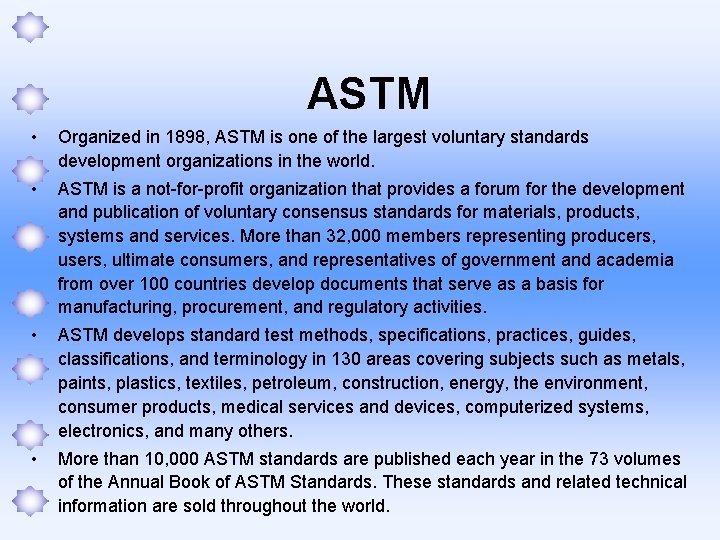 ASTM

• Organized in 1898, ASTM is one of the largest voluntary standards development organizations in the world.
• ASTM is a not-for-profit organization that provides a forum for the development and publication of voluntary consensus standards for materials, products, systems and services. More than 32,000 members representing producers, users, ultimate consumers, and representatives of government and academia from over 100 countries develop documents that serve as a basis for manufacturing, procurement, and regulatory activities.
• ASTM develops standard test methods, specifications, practices, guides, classifications, and terminology in 130 areas covering subjects such as metals, paints, plastics, textiles, petroleum, construction, energy, the environment, consumer products, medical services and devices, computerized systems, electronics, and many others.
• More than 10,000 ASTM standards are published each year in the 73 volumes of the Annual Book of ASTM Standards. These standards and related technical information are sold throughout the world.